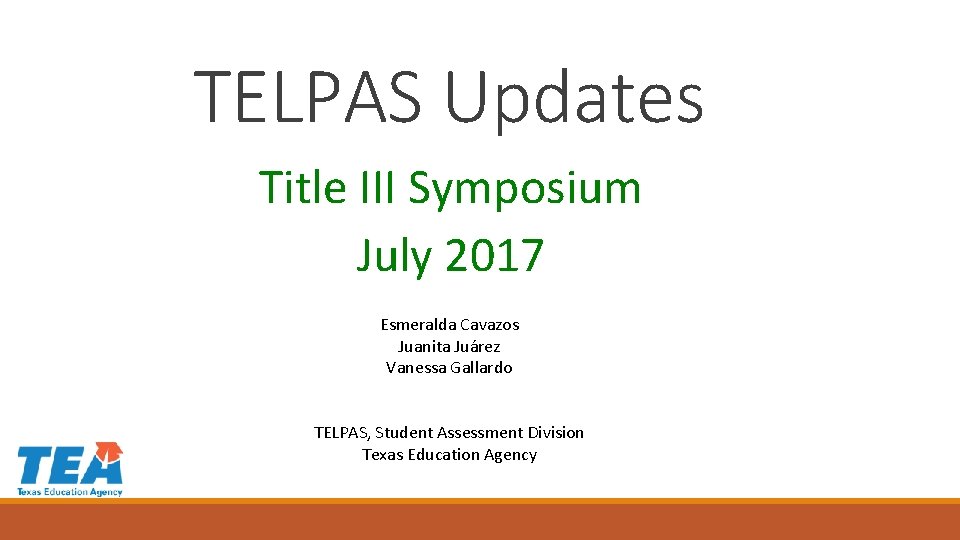 TELPAS Updates

Title III Symposium
July 2017

Esmeralda Cavazos
Juanita Juárez
Vanessa Gallardo

TELPAS, Student Assessment Division
Texas Education Agency

TEA
Texas Education Agency